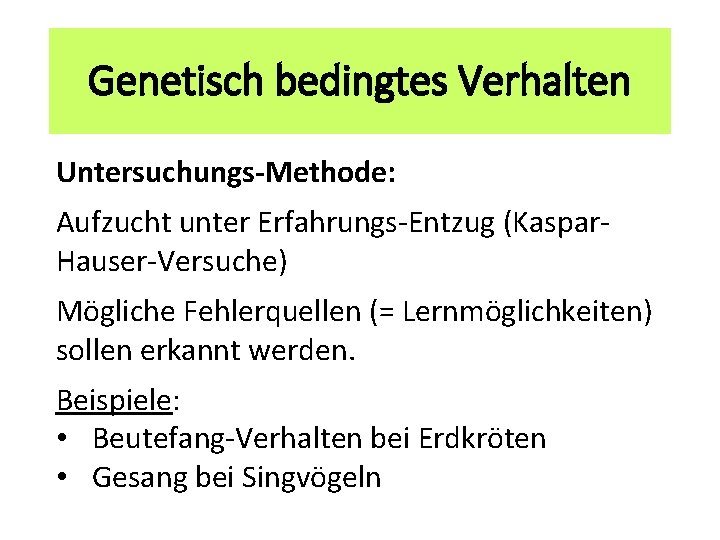 Genetisch bedingtes Verhalten

Untersuchungs-Methode:

Aufzucht unter Erfahrungs-Entzug (Kaspar-Hauser-Versuche)

Mögliche Fehlerquellen (= Lernmöglichkeiten) sollen erkannt werden.

Beispiele:
• Beutefang-Verhalten bei Erdkröten
• Gesang bei Singvögeln